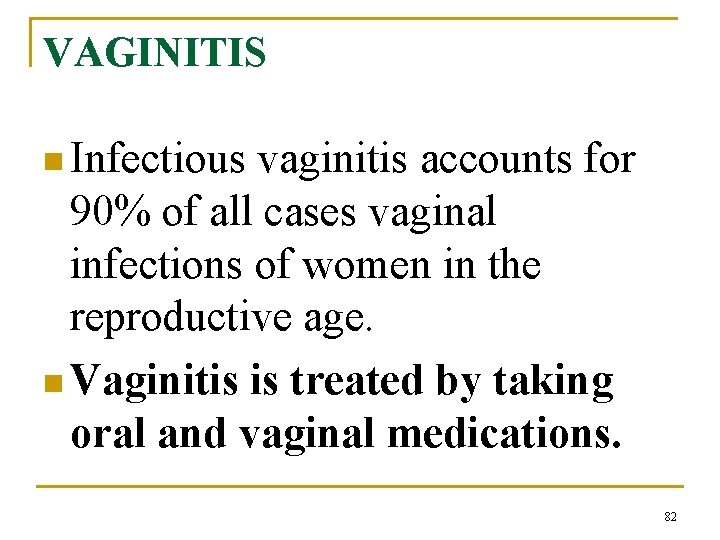 VAGINITIS

Infectious vaginitis accounts for 90% of all cases vaginal infections of women in the reproductive age.

Vaginitis is treated by taking oral and vaginal medications.

82